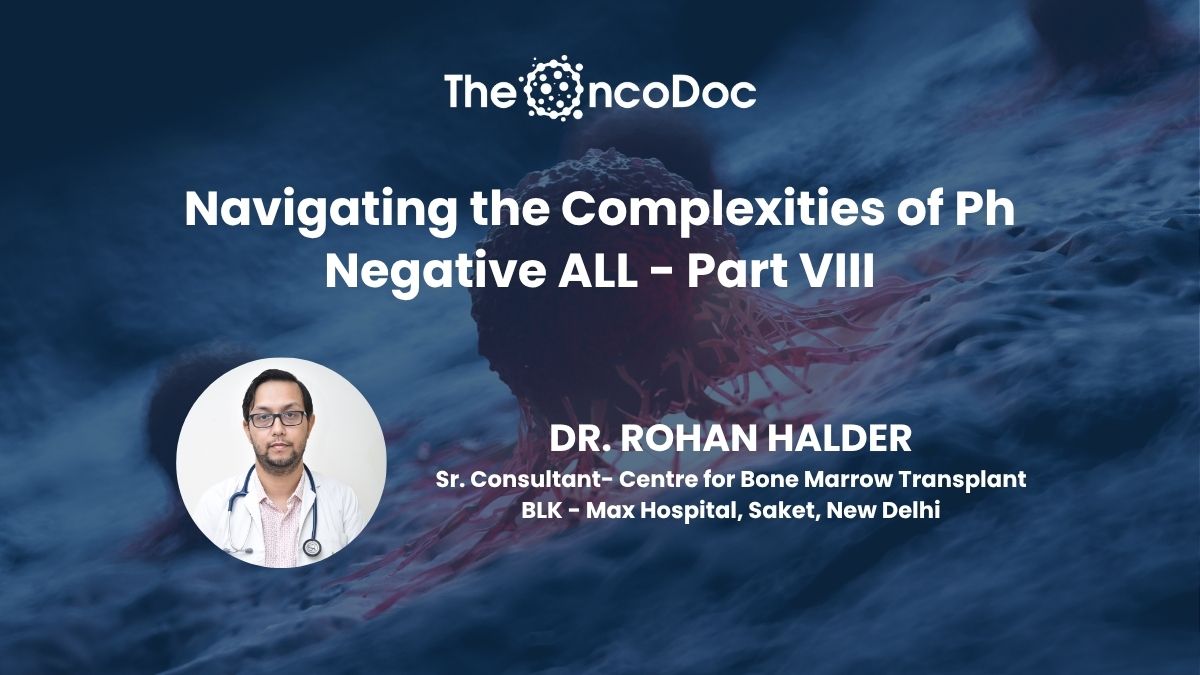 TheOncoDoc

Navigating the Complexities of Ph Negative ALL - Part VIII

DR. ROHAN HALDER
Sr. Consultant- Centre for Bone Marrow Transplant
BLK - Max Hospital, Saket, New Delhi